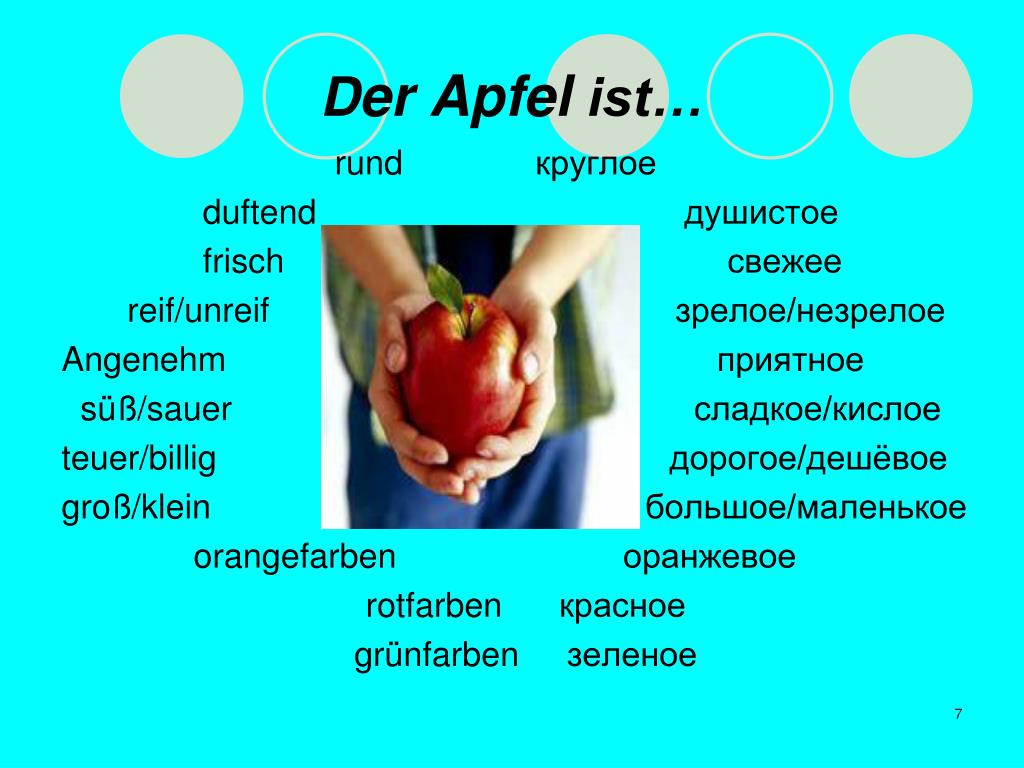 Der Apfel ist…

rund круглое

duftend душистое

frisch свежее

reif/unreif зрелое/незрелое

Angenehm приятное

süß/sauer сладкое/кислое

teuer/billig дорогое/дешёвое

groß/klein большое/маленькое

orangefarben оранжевое

rotfarben красное

grünfarben зеленое

7